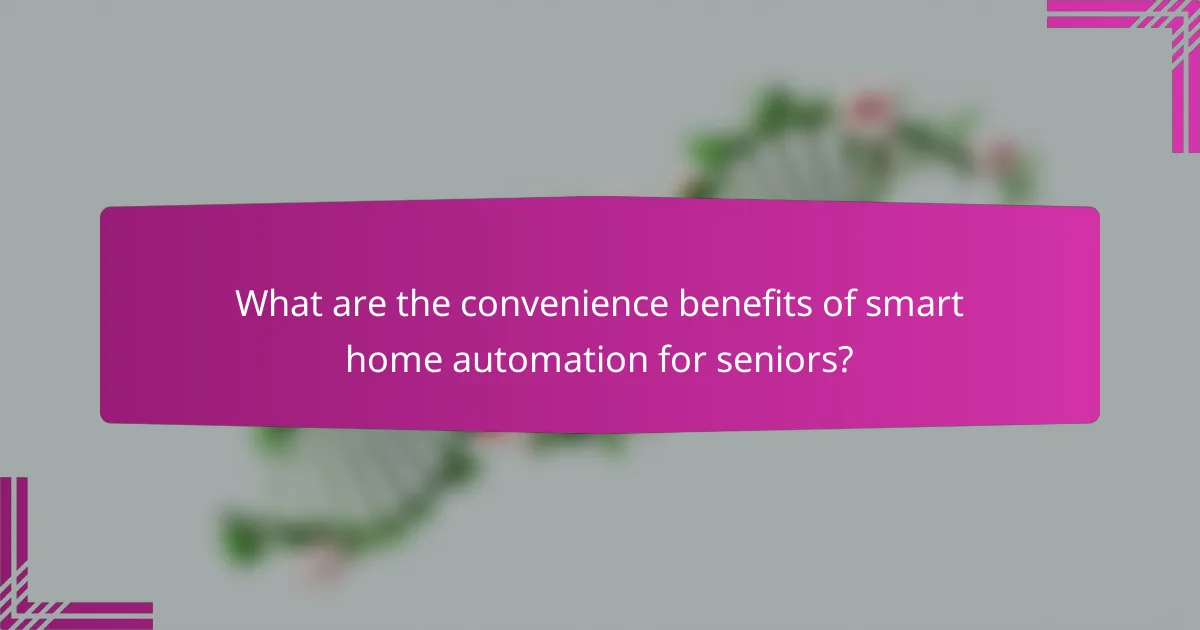 What are the convenience benefits of smart home automation for seniors?